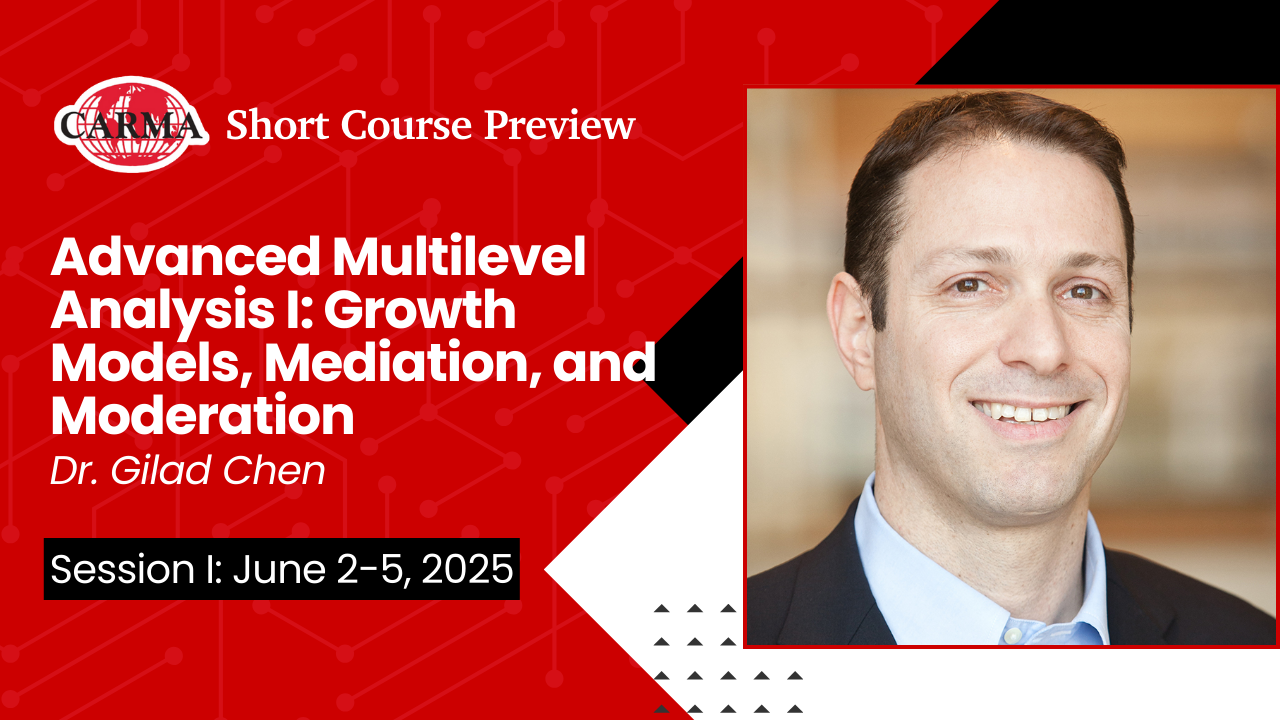 CARMA Short Course Preview

Advanced Multilevel Analysis I: Growth Models, Mediation, and Moderation

Dr. Gilad Chen

Session I: June 2-5, 2025